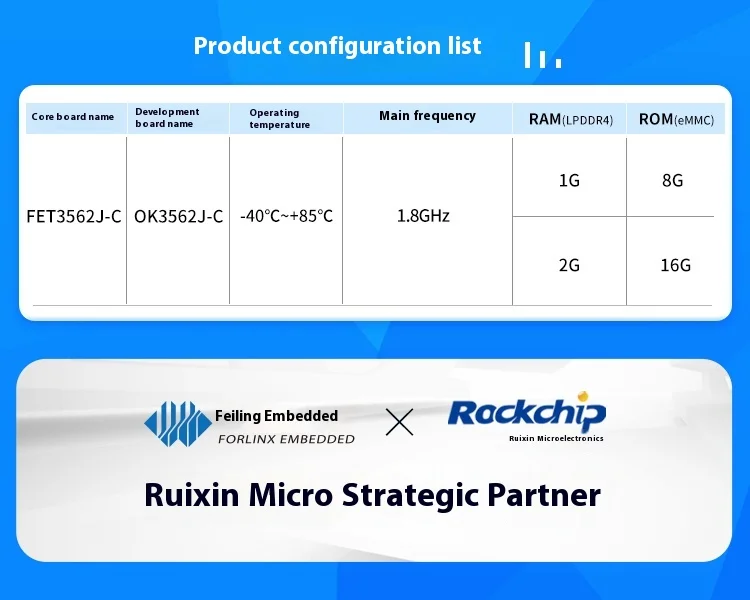 Product configuration list

| Core board name | Development board name | Operating temperature | Main frequency | RAM(LPDDR4) | ROM(eMMC) |
|---|---|---|---|---|---|
| FET3562J-C | OK3562J-C | -40°C~+85°C | 1.8GHz | 1G | 8G |
| | | | | 2G | 16G |

Feiling Embedded
FORLINX EMBEDDED

Rockchip
Ruixin Microelectronics

Ruixin Micro Strategic Partner